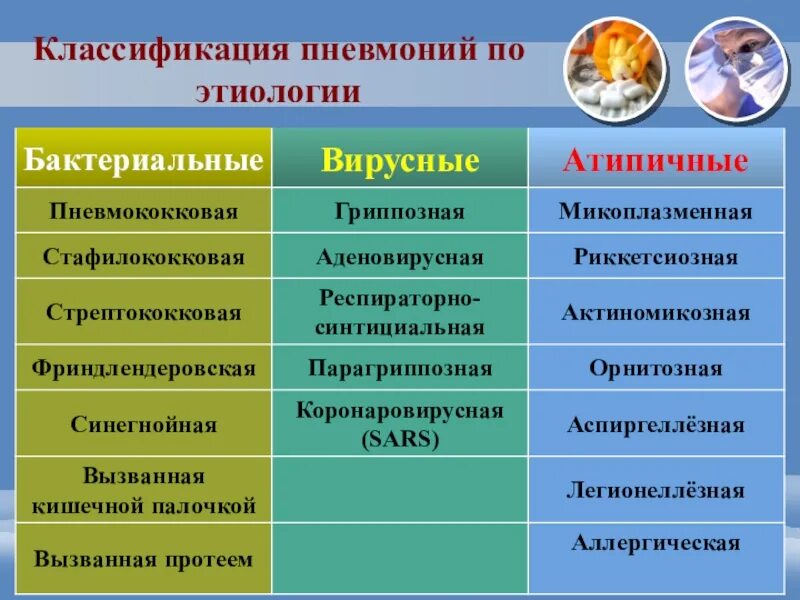 Классификация пневмоний по этиологии

| Бактериальные | Вирусные | Атипичные |
|---|---|---|
| Пневмококковая | Гриппозная | Микоплазменная |
| Стафилококковая | Аденовирусная | Риккетсиозная |
| Стрептококковая | Респираторно-синтициальная | Актиномикозная |
| Фриндлендеровская | Парагриппозная | Орнитозная |
| Синегнойная | Коронаровирусная (SARS) | Аспиргеллёзная |
| Вызванная кишечной палочкой | | Легионеллёзная |
| Вызванная протеем | | Аллергическая |